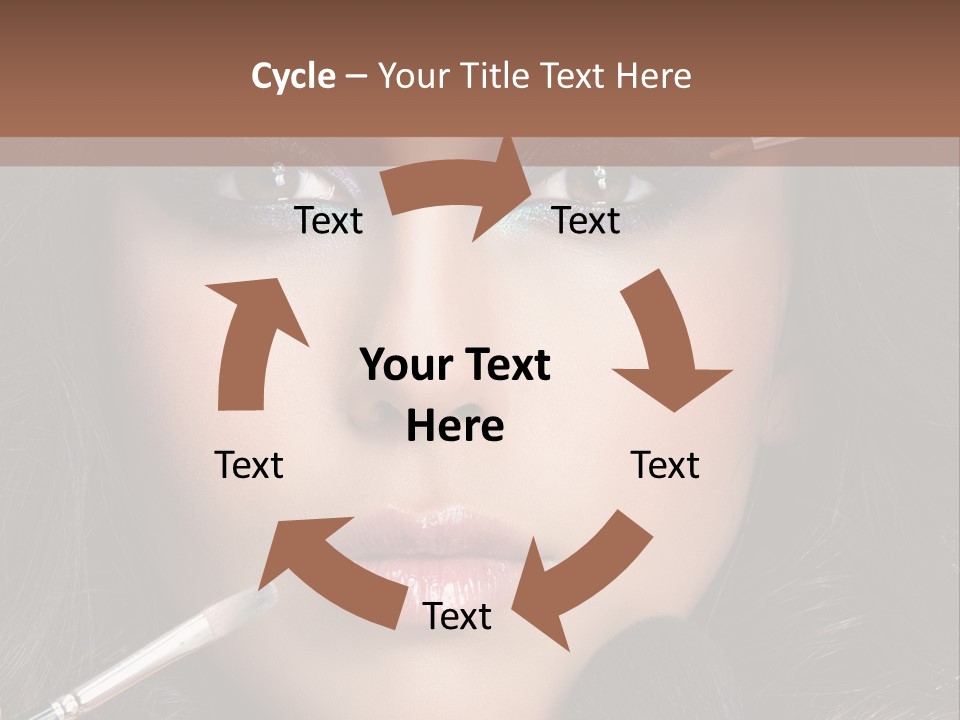 Cycle – Your Title Text Here

Text

Text

Your Text Here

Text

Text

Text